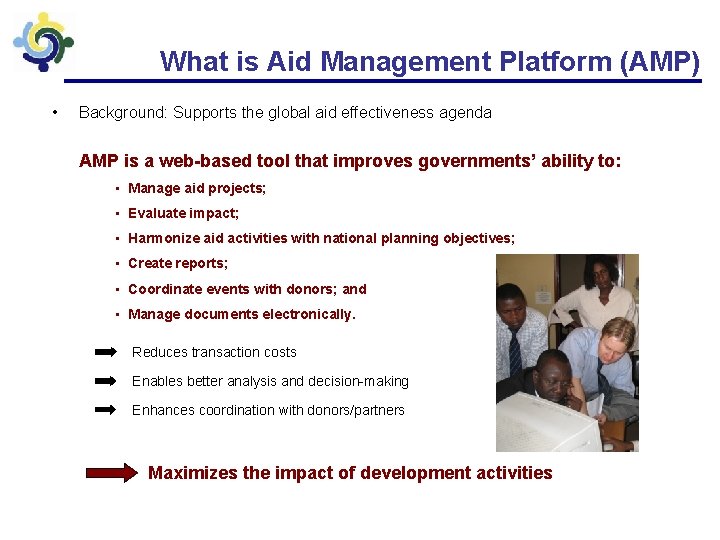 What is Aid Management Platform (AMP)

• Background: Supports the global aid effectiveness agenda

AMP is a web-based tool that improves governments' ability to:

▪ Manage aid projects;
▪ Evaluate impact;
▪ Harmonize aid activities with national planning objectives;
▪ Create reports;
▪ Coordinate events with donors; and
▪ Manage documents electronically.

Reduces transaction costs

Enables better analysis and decision-making

Enhances coordination with donors/partners

Maximizes the impact of development activities